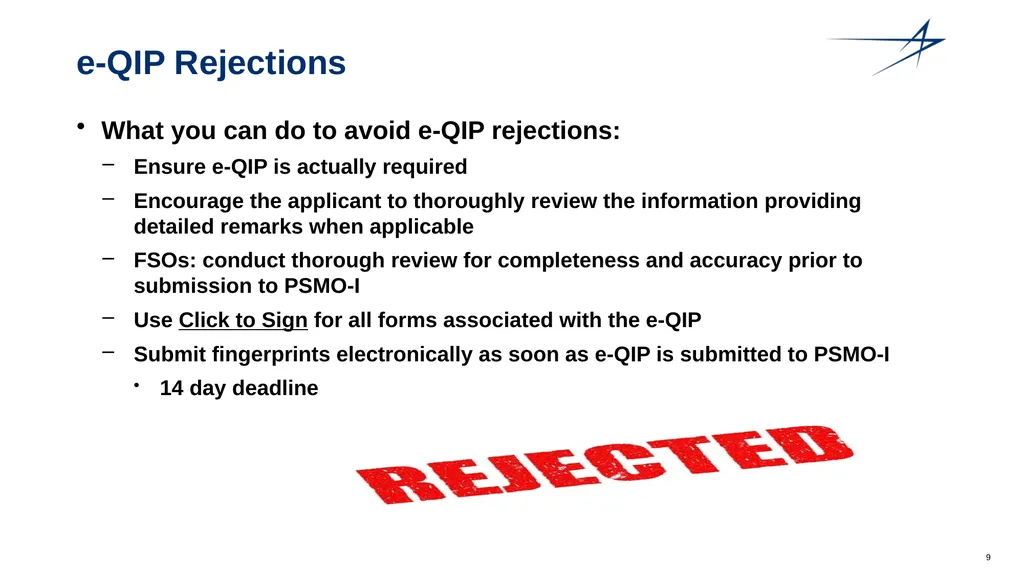 e-QIP Rejections

• What you can do to avoid e-QIP rejections:

– Ensure e-QIP is actually required

– Encourage the applicant to thoroughly review the information providing detailed remarks when applicable

– FSOs: conduct thorough review for completeness and accuracy prior to submission to PSMO-I

– Use Click to Sign for all forms associated with the e-QIP

– Submit fingerprints electronically as soon as e-QIP is submitted to PSMO-I

• 14 day deadline

REJECTED

9